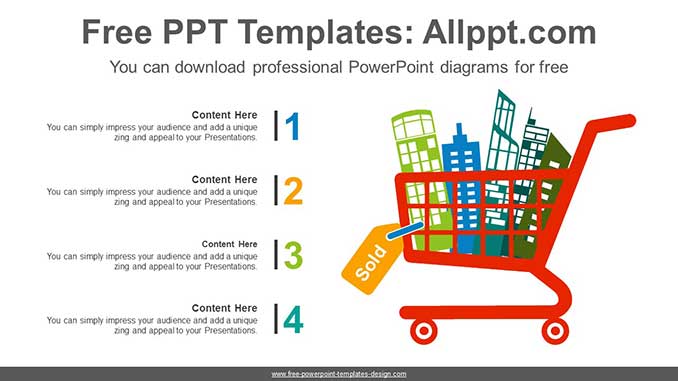 Free PPT Templates: Allppt.com

You can download professional PowerPoint diagrams for free

Content Here
You can simply impress your audience and add a unique zing and appeal to your Presentations.

1

Content Here
You can simply impress your audience and add a unique zing and appeal to your Presentations.

2

Content Here
You can simply impress your audience and add a unique zing and appeal to your Presentations.

3

Content Here
You can simply impress your audience and add a unique zing and appeal to your Presentations.

4

Sold

www.free-powerpoint-templates-design.com